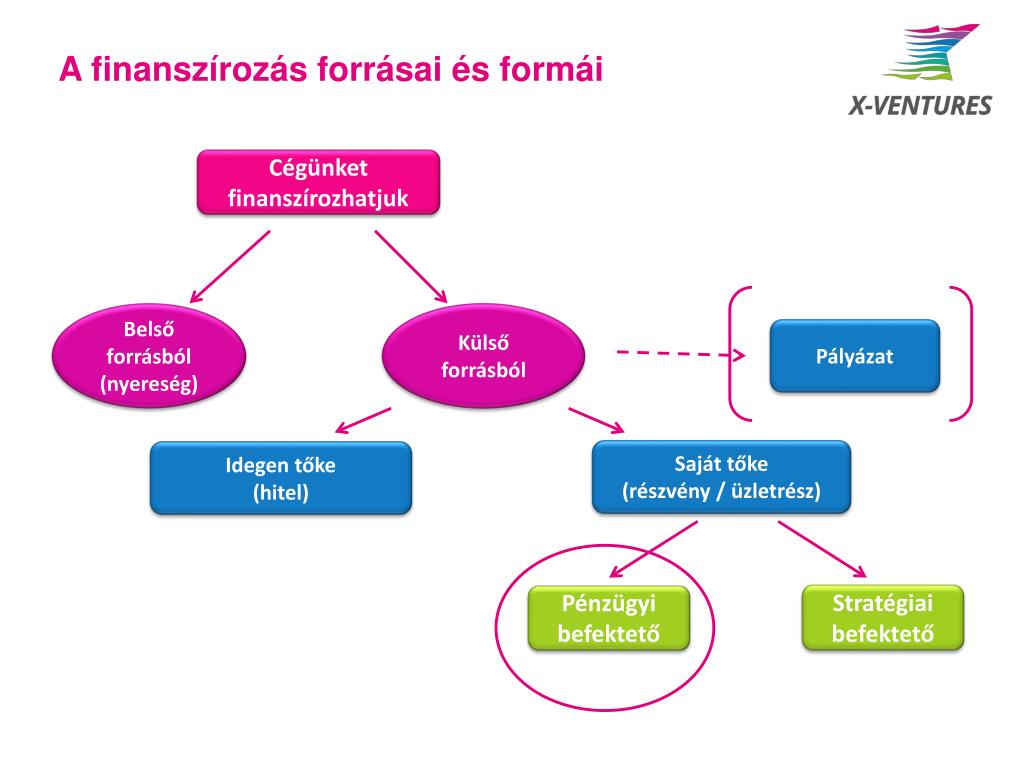 A finanszírozás forrásai és formái

X-VENTURES

Cégünket finanszírozhatjuk

Belső forrásból (nyereség)

Külső forrásból

Pályázat

Idegen tőke (hitel)

Saját tőke (részvény / üzletrész)

Pénzügyi befektető

Stratégiai befektető